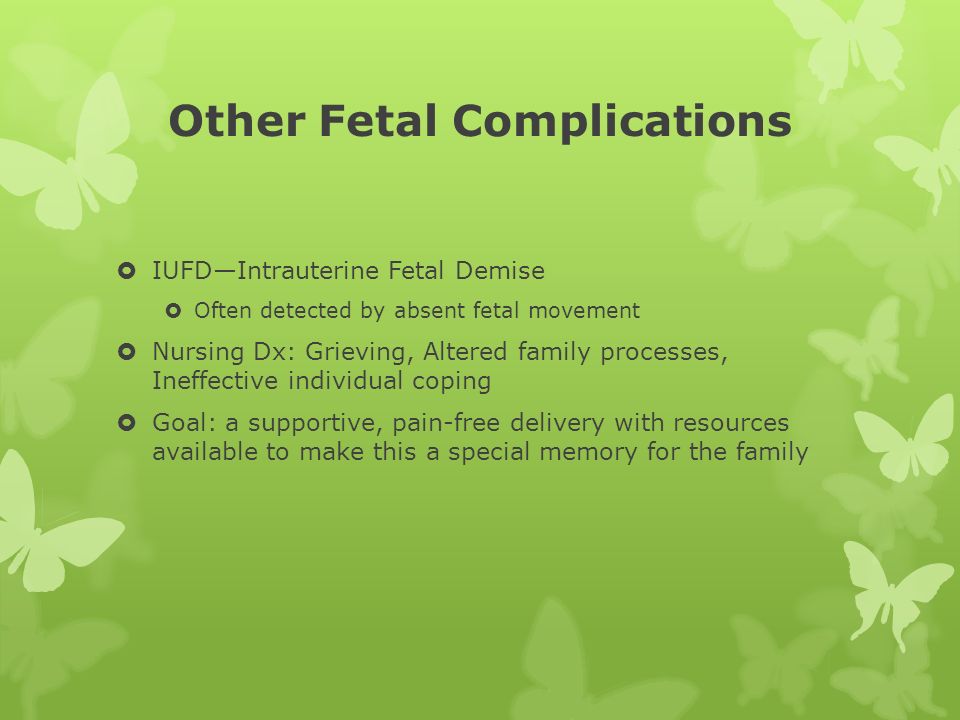 Other Fetal Complications

IUFD—Intrauterine Fetal Demise
Often detected by absent fetal movement
Nursing Dx: Grieving, Altered family processes, Ineffective individual coping
Goal: a supportive, pain-free delivery with resources available to make this a special memory for the family